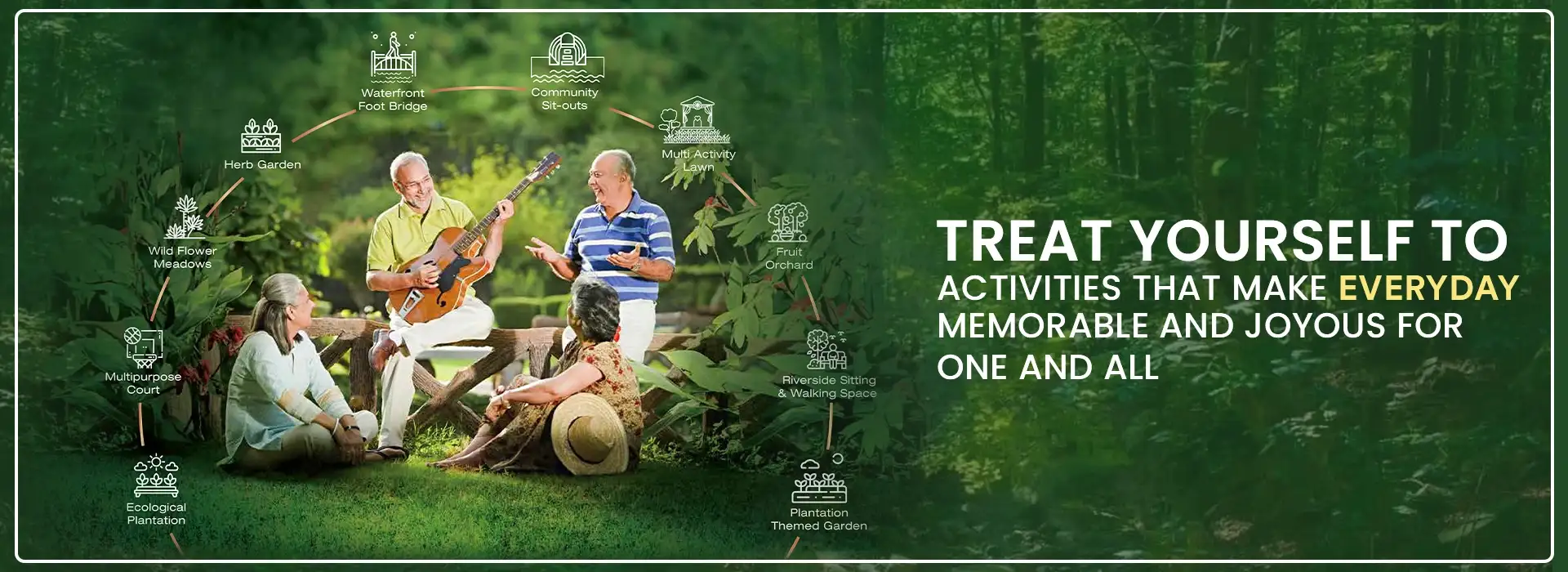 Waterfront Foot Bridge

Community Sit-outs

Herb Garden

Multi Activity Lawn

Wild Flower Meadows

Fruit Orchard

Multipurpose Court

Riverside Sitting & Walking Space

Ecological Plantation

Plantation Themed Garden

TREAT YOURSELF TO ACTIVITIES THAT MAKE EVERYDAY MEMORABLE AND JOYOUS FOR ONE AND ALL